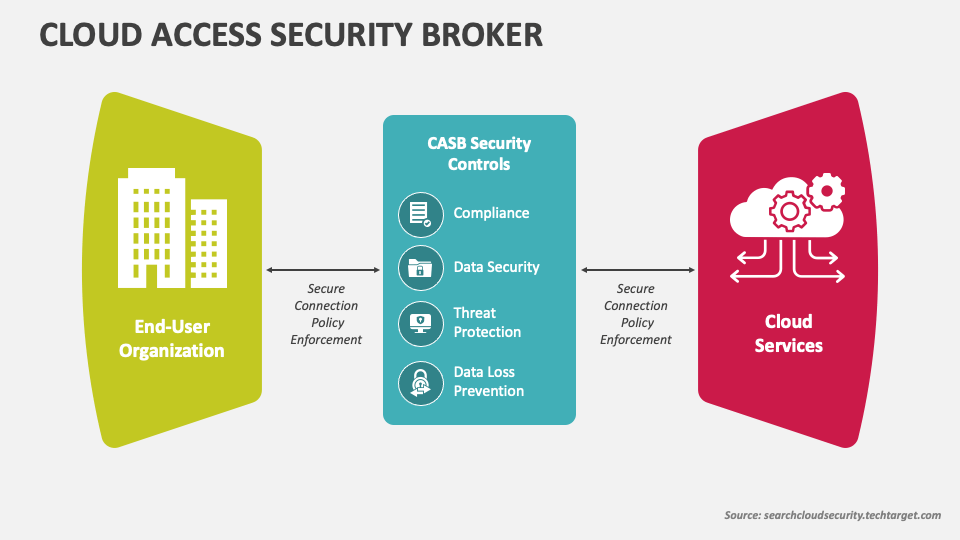 CLOUD ACCESS SECURITY BROKER

End-User Organization

Secure Connection Policy Enforcement

CASB Security Controls

Compliance

Data Security

Threat Protection

Data Loss Prevention

Secure Connection Policy Enforcement

Cloud Services

Source: searchcloudsecurity.techtarget.com